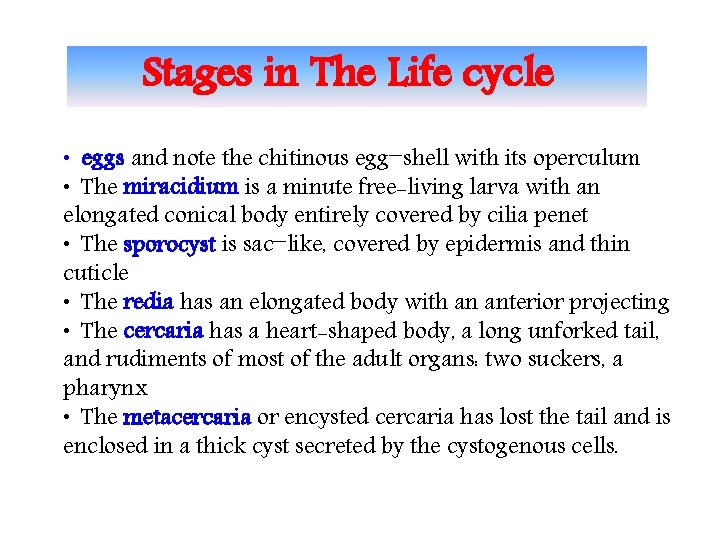 Stages in The Life cycle

• eggs and note the chitinous egg–shell with its operculum
• The miracidium is a minute free-living larva with an elongated conical body entirely covered by cilia penet
• The sporocyst is sac–like, covered by epidermis and thin cuticle
• The redia has an elongated body with an anterior projecting
• The cercaria has a heart-shaped body, a long unforked tail, and rudiments of most of the adult organs: two suckers, a pharynx
• The metacercaria or encysted cercaria has lost the tail and is enclosed in a thick cyst secreted by the cystogenous cells.